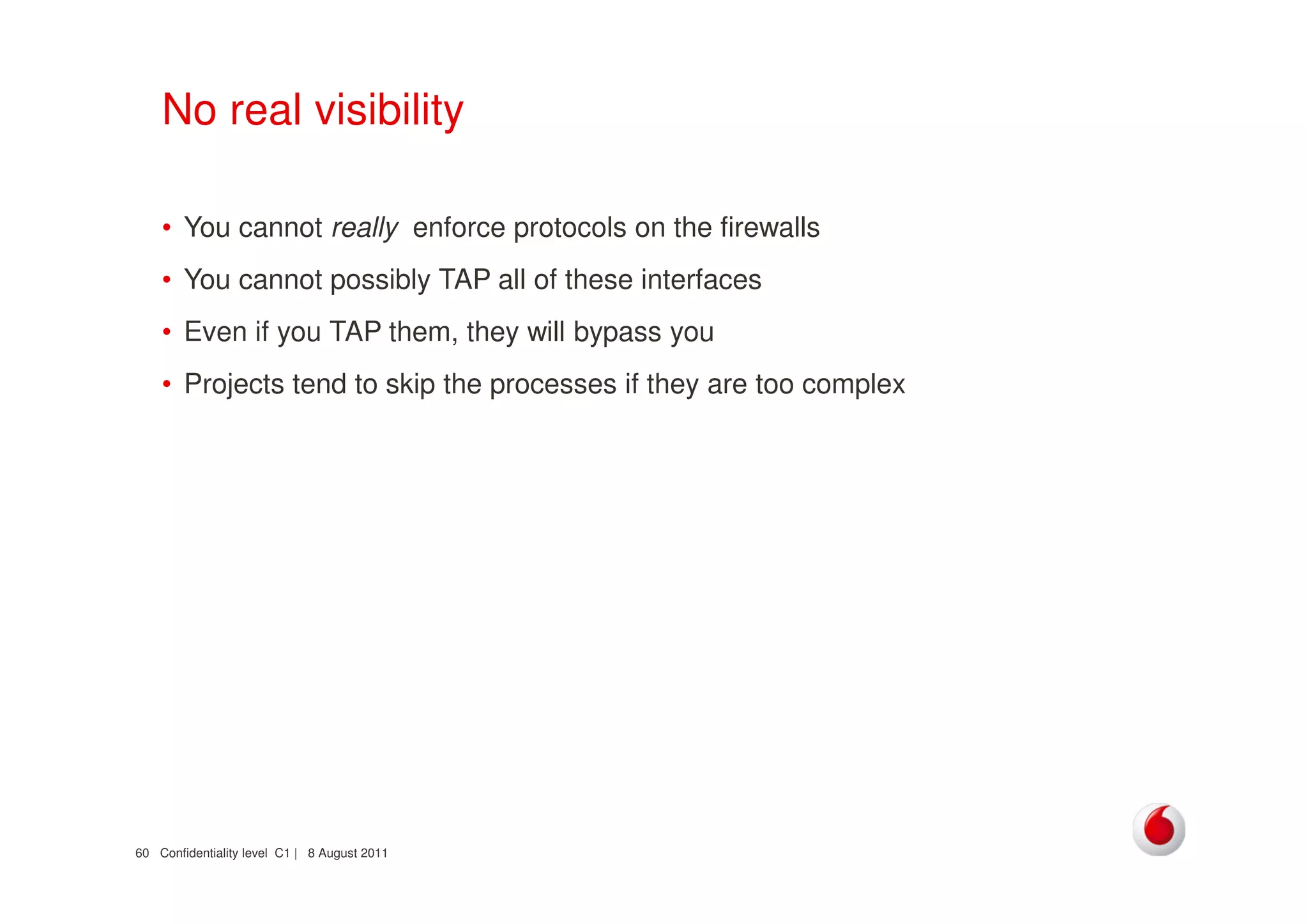 No real visibility

• You cannot really enforce protocols on the firewalls
• You cannot possibly TAP all of these interfaces
• Even if you TAP them, they will bypass you
• Projects tend to skip the processes if they are too complex

60 Confidentiality level C1 | 8 August 2011